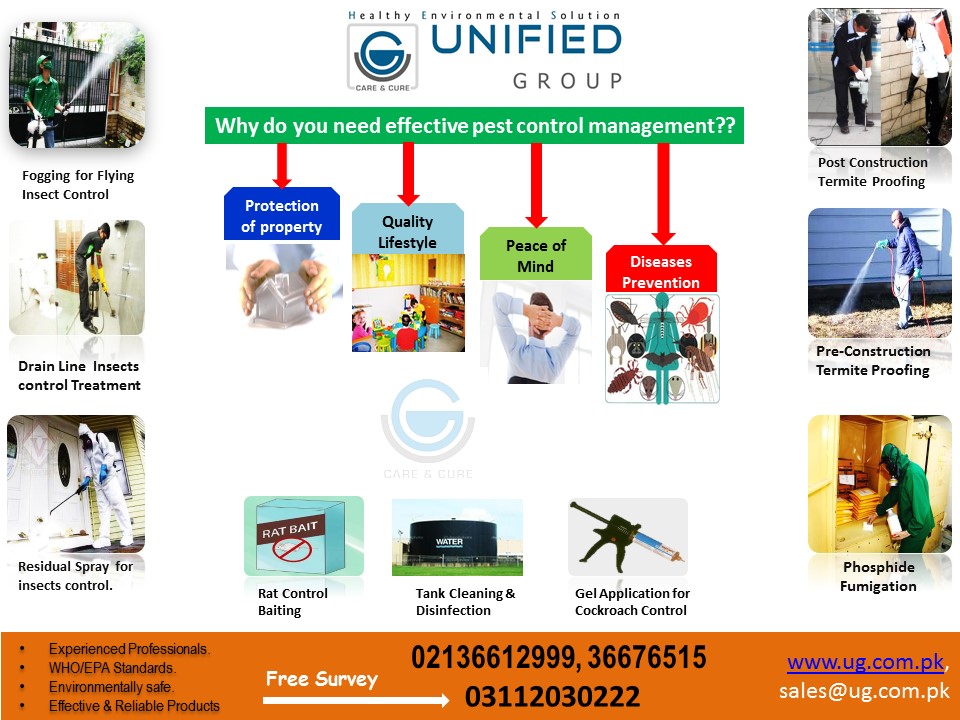 Healthy Environmental Solution
CARE & CURE
UNIFIED
GROUP

Why do you need effective pest control management??

Protection of property

Quality Lifestyle

Peace of Mind

Diseases Prevention

Fogging for Flying Insect Control

Drain Line Insects control Treatment

Residual Spray for insects control.

Post Construction Termite Proofing

Pre-Construction Termite Proofing

Phosphide Fumigation

CARE & CURE

RAT BAIT

Rat Control Baiting

WATER

Tank Cleaning & Disinfection

Gel Application for Cockroach Control

• Experienced Professionals.
• WHO/EPA Standards.
• Environmentally safe.
• Effective & Reliable Products

Free Survey

02136612999, 36676515
03112030222

www.ug.com.pk,
sales@ug.com.pk